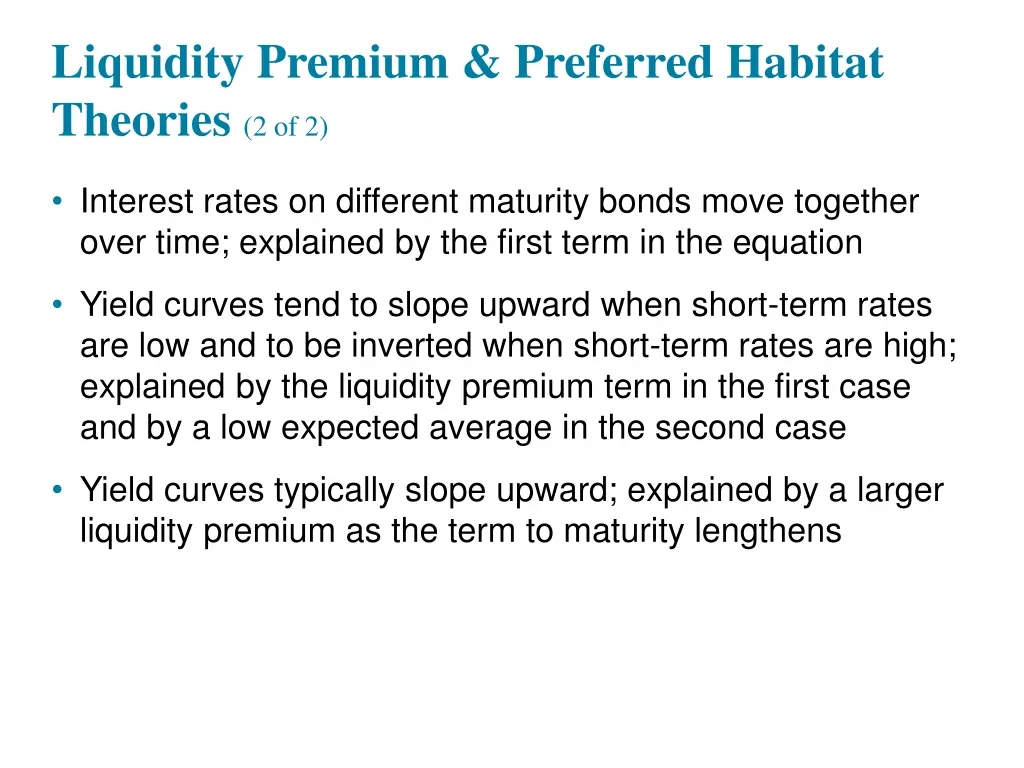 Liquidity Premium & Preferred Habitat Theories (2 of 2)

• Interest rates on different maturity bonds move together over time; explained by the first term in the equation

• Yield curves tend to slope upward when short-term rates are low and to be inverted when short-term rates are high; explained by the liquidity premium term in the first case and by a low expected average in the second case

• Yield curves typically slope upward; explained by a larger liquidity premium as the term to maturity lengthens